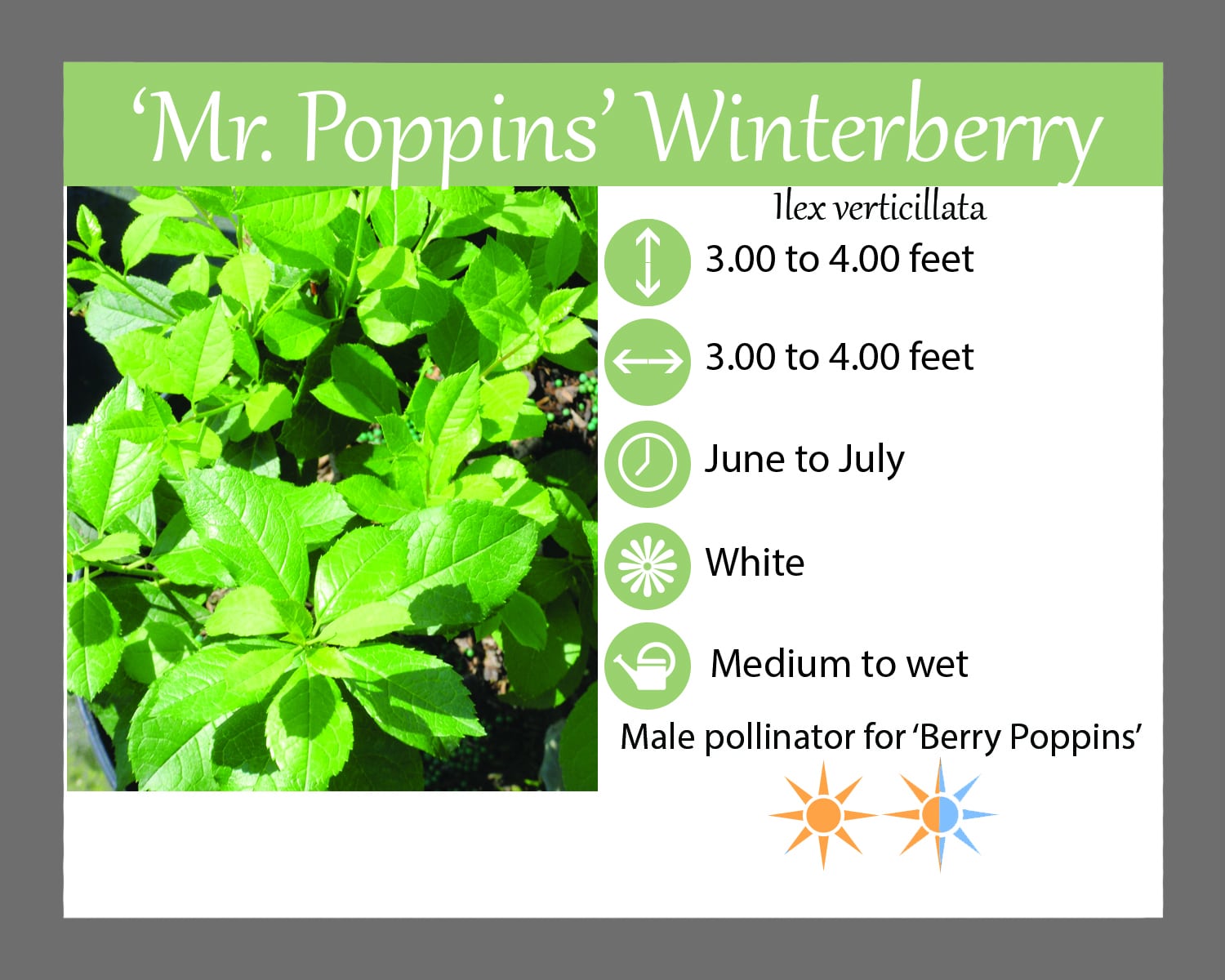 ‘Mr. Poppins’ Winterberry

Ilex verticillata

3.00 to 4.00 feet

3.00 to 4.00 feet

June to July

White

Medium to wet

Male pollinator for ‘Berry Poppins’